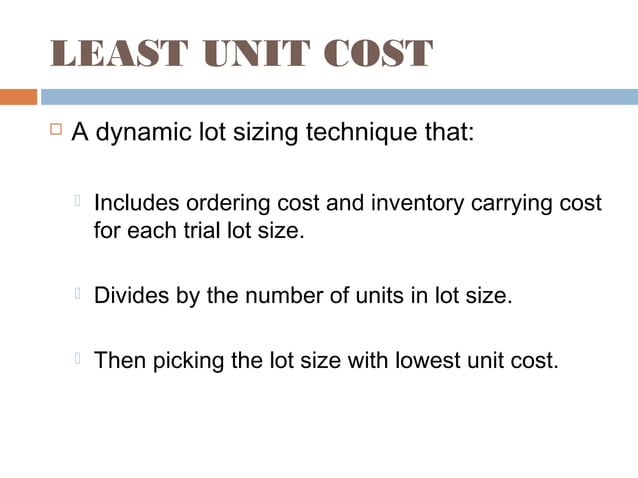 LEAST UNIT COST

A dynamic lot sizing technique that:

Includes ordering cost and inventory carrying cost for each trial lot size.

Divides by the number of units in lot size.

Then picking the lot size with lowest unit cost.